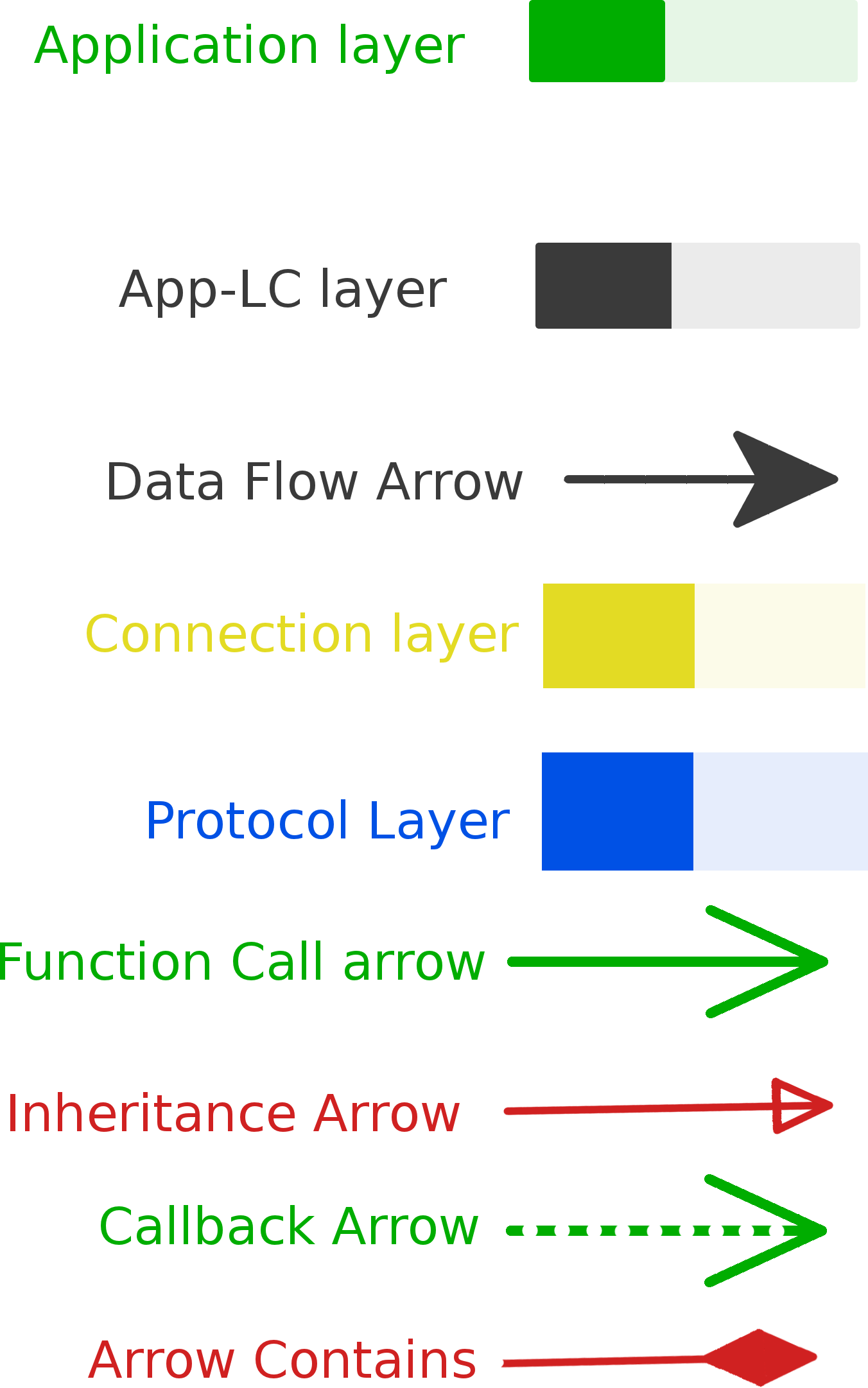 Application layer

App-LC layer

Data Flow Arrow

Connection layer

Protocol Layer

Function Call arrow

Inheritance Arrow

Callback Arrow

Arrow Contains